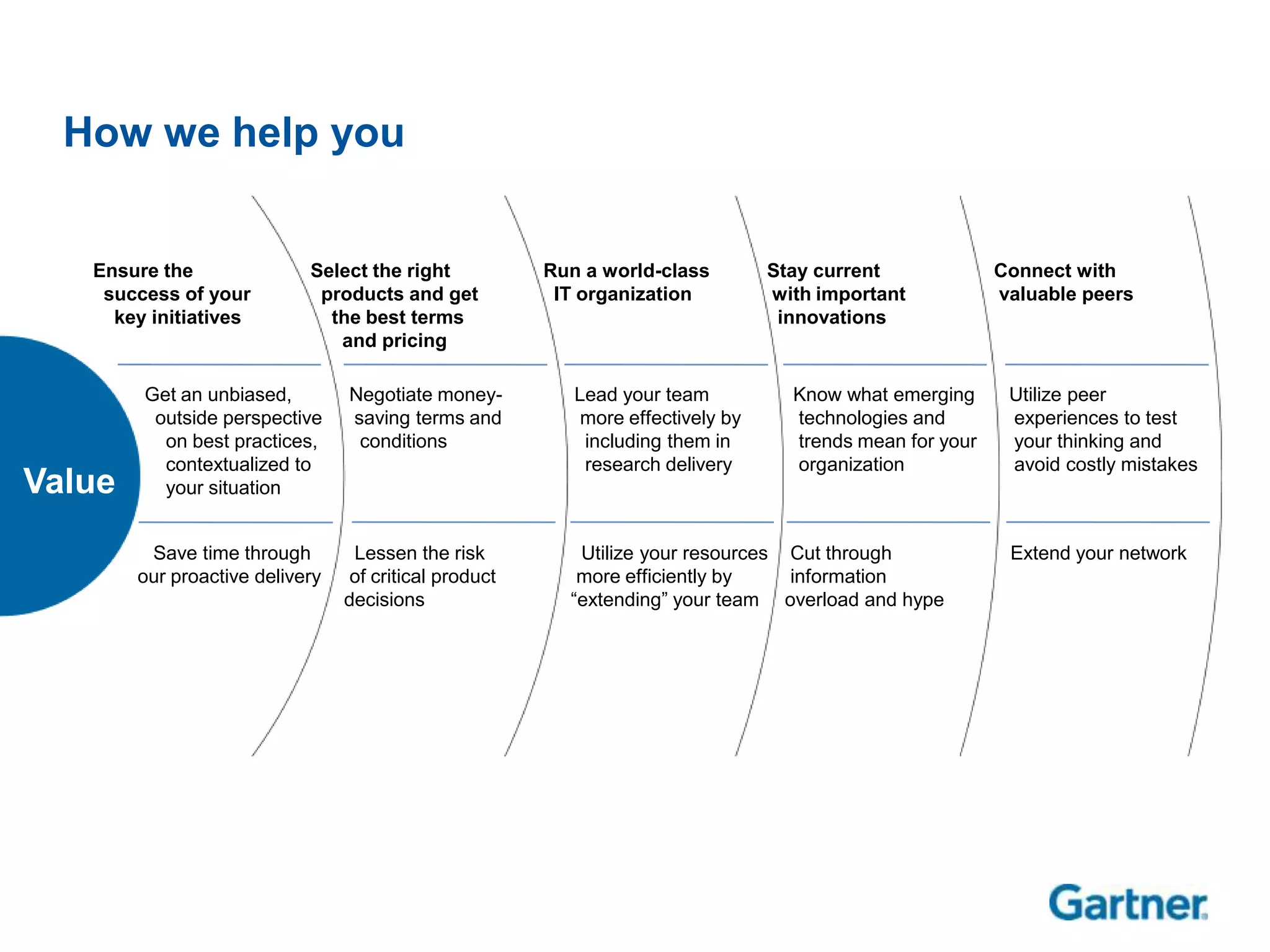 How we help you

Value

Ensure the success of your key initiatives

Get an unbiased, outside perspective on best practices, contextualized to your situation

Save time through our proactive delivery

Select the right products and get the best terms and pricing

Negotiate money-saving terms and conditions

Lessen the risk of critical product decisions

Run a world-class IT organization

Lead your team more effectively by including them in research delivery

Utilize your resources more efficiently by “extending” your team

Stay current with important innovations

Know what emerging technologies and trends mean for your organization

Cut through information overload and hype

Connect with valuable peers

Utilize peer experiences to test your thinking and avoid costly mistakes

Extend your network

Gartner